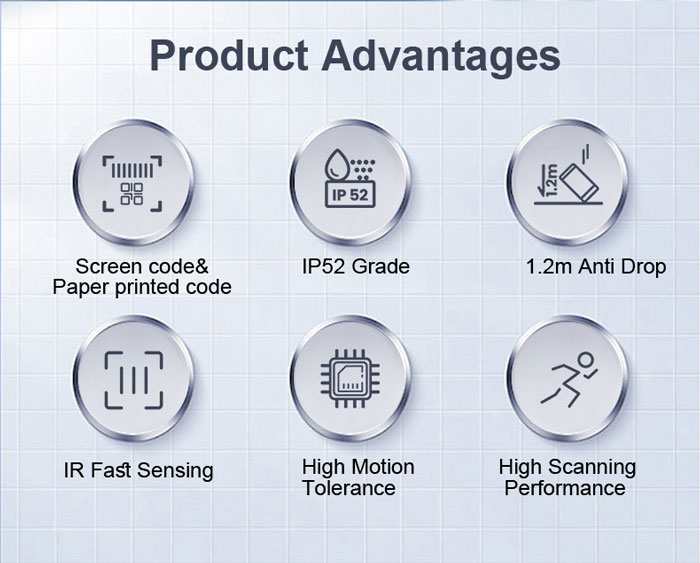 Product Advantages

IP 52

1.2m

Screen code&
Paper printed code

IP52 Grade

1.2m Anti Drop

IR Fast Sensing

High Motion
Tolerance

High Scanning
Performance